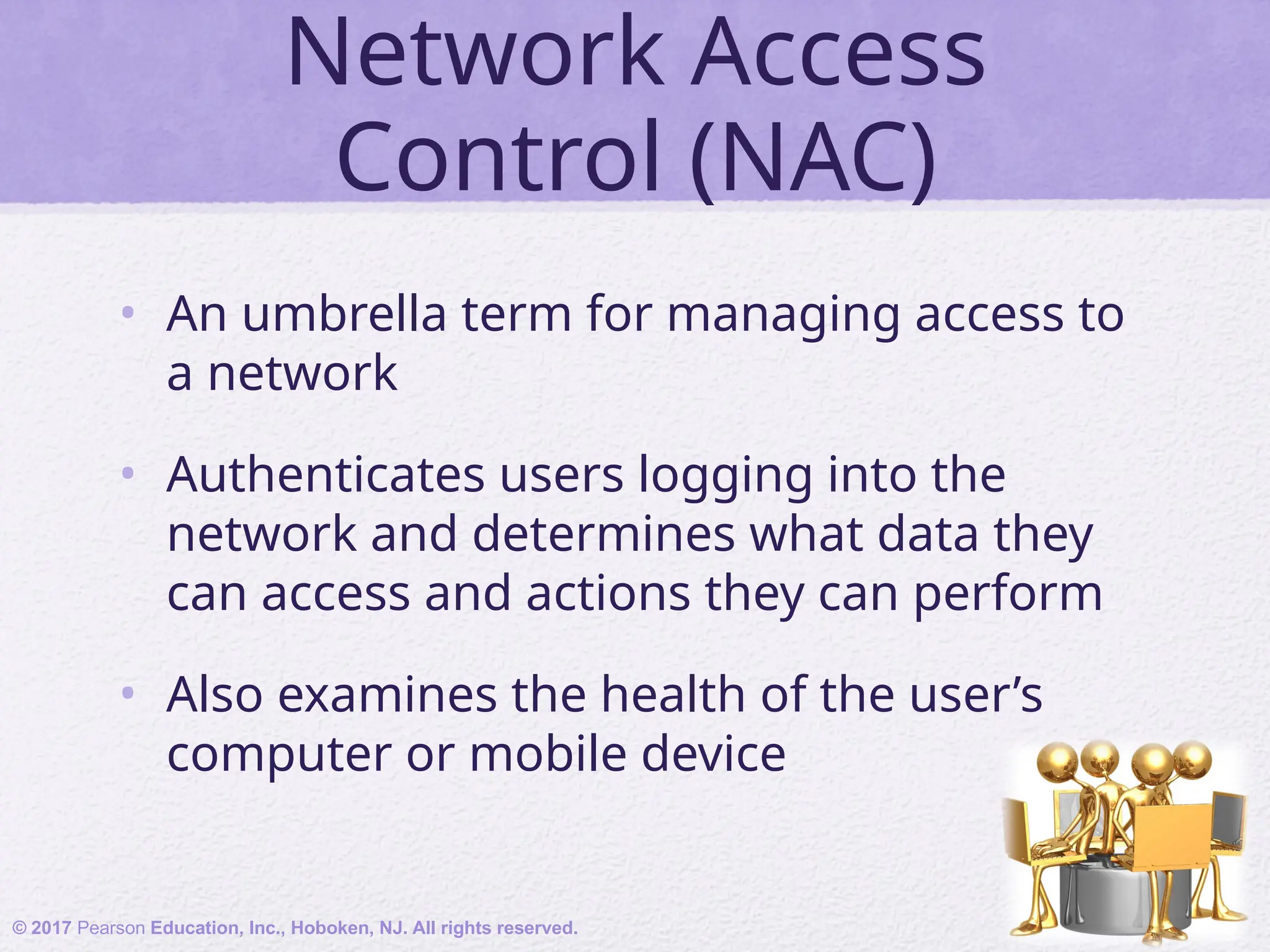 Network Access Control (NAC)

• An umbrella term for managing access to a network

• Authenticates users logging into the network and determines what data they can access and actions they can perform

• Also examines the health of the user’s computer or mobile device

© 2017 Pearson Education, Inc., Hoboken, NJ. All rights reserved.